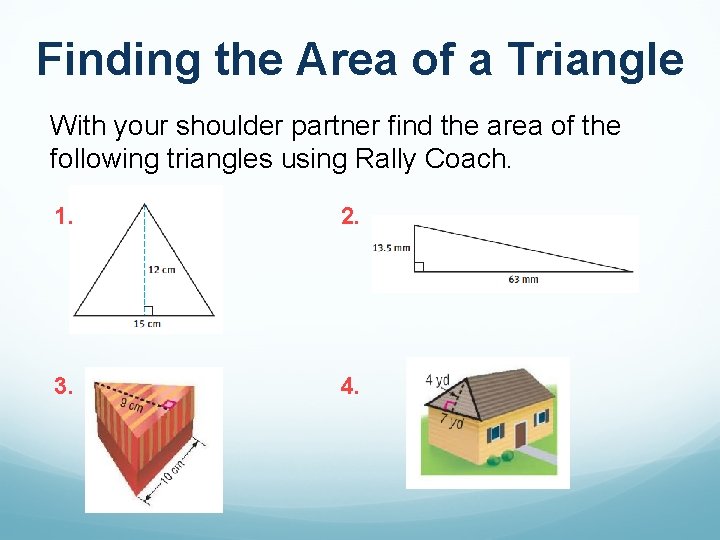 Finding the Area of a Triangle

With your shoulder partner find the area of the following triangles using Rally Coach.

1.

12 cm

15 cm

2.

13.5 mm

63 mm

3.

9 cm

10 cm

4.

4 yd

7 yd